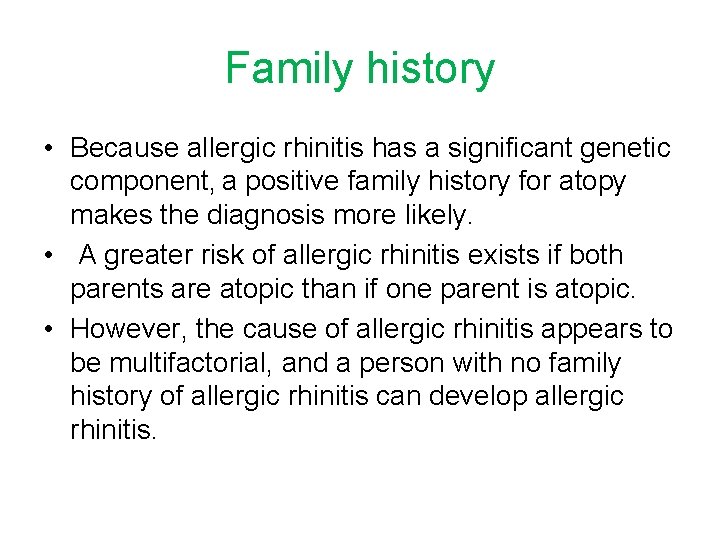 Family history

• Because allergic rhinitis has a significant genetic component, a positive family history for atopy makes the diagnosis more likely.
• A greater risk of allergic rhinitis exists if both parents are atopic than if one parent is atopic.
• However, the cause of allergic rhinitis appears to be multifactorial, and a person with no family history of allergic rhinitis can develop allergic rhinitis.